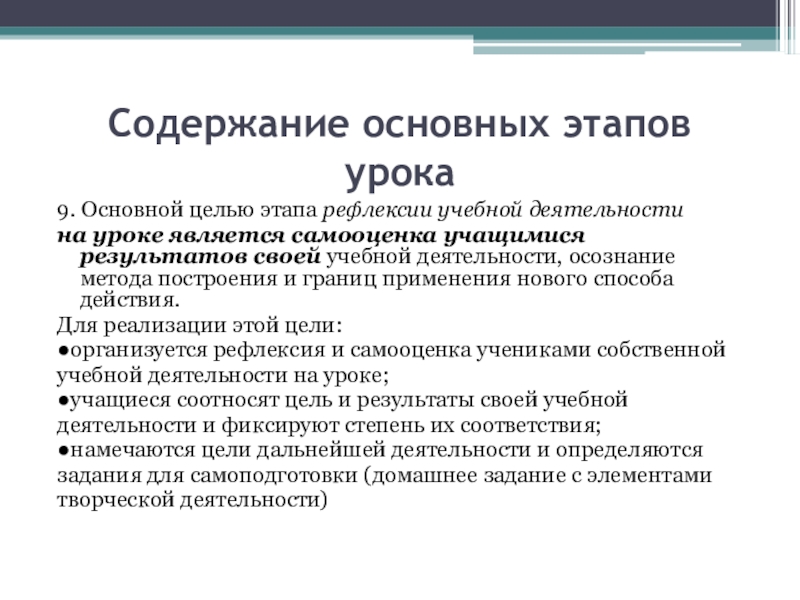 Содержание основных этапов урока

9. Основной целью этапа рефлексии учебной деятельности на уроке является самооценка учащимися результатов своей учебной деятельности, осознание метода построения и границ применения нового способа действия.

Для реализации этой цели:

●организуется рефлексия и самооценка учениками собственной учебной деятельности на уроке;

●учащиеся соотносят цель и результаты своей учебной деятельности и фиксируют степень их соответствия;

●намечаются цели дальнейшей деятельности и определяются задания для самоподготовки (домашнее задание с элементами творческой деятельности)